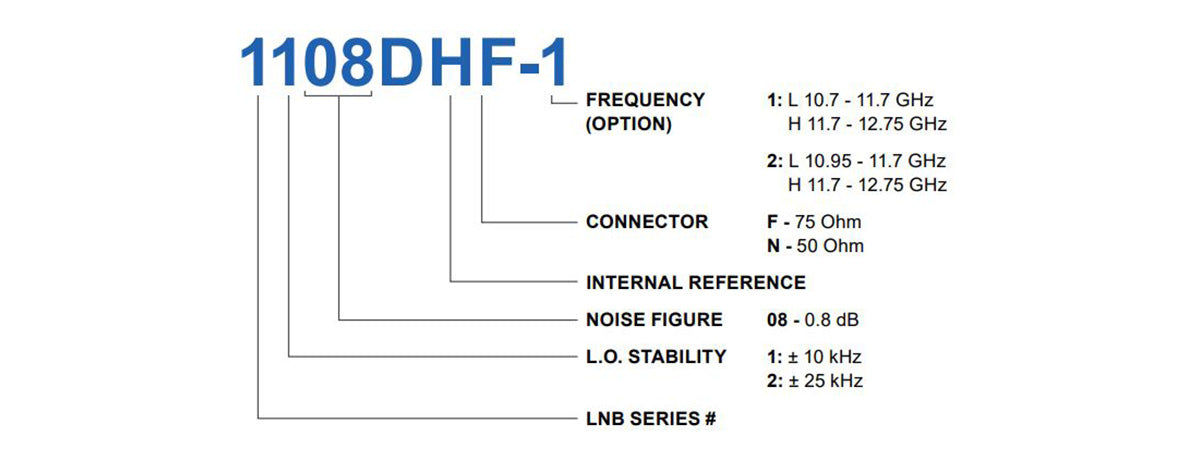 1108DHF-1

FREQUENCY (OPTION) 1: L 10.7 - 11.7 GHz
H 11.7 - 12.75 GHz

2: L 10.95 - 11.7 GHz
H 11.7 - 12.75 GHz

CONNECTOR F - 75 Ohm
N - 50 Ohm

INTERNAL REFERENCE

NOISE FIGURE 08 - 0.8 dB

L.O. STABILITY 1: ± 10 kHz
2: ± 25 kHz

LNB SERIES #